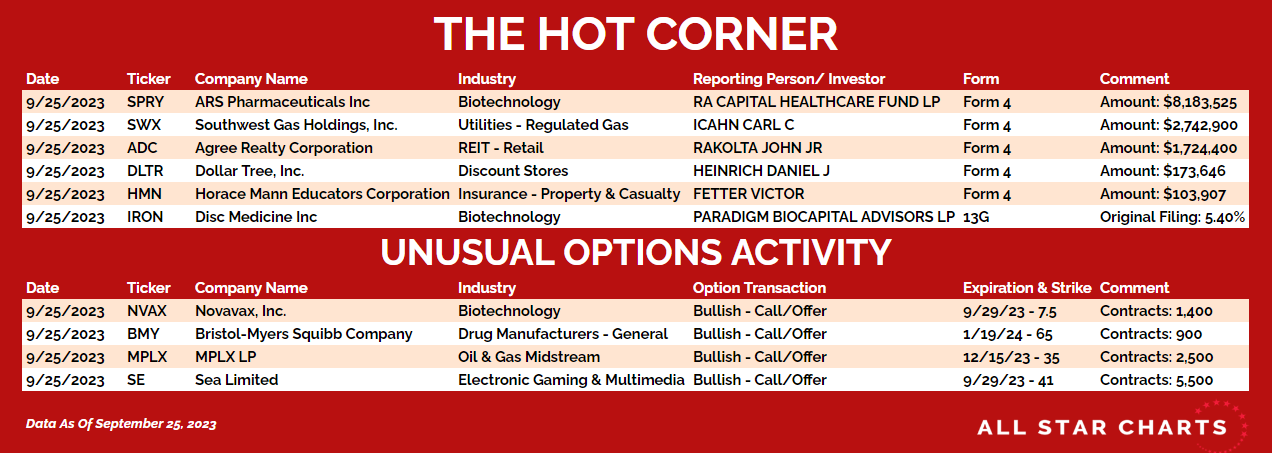 THE HOT CORNER

| Date | Ticker | Company Name | Industry | Reporting Person/ Investor | Form | Comment |
|---|---|---|---|---|---|---|
| 9/25/2023 | SPRY | ARS Pharmaceuticals Inc | Biotechnology | RA CAPITAL HEALTHCARE FUND LP | Form 4 | Amount: $8,183,525 |
| 9/25/2023 | SWX | Southwest Gas Holdings, Inc. | Utilities - Regulated Gas | ICAHN CARL C | Form 4 | Amount: $2,742,900 |
| 9/25/2023 | ADC | Agree Realty Corporation | REIT - Retail | RAKOLTA JOHN JR | Form 4 | Amount: $1,724,400 |
| 9/25/2023 | DLTR | Dollar Tree, Inc. | Discount Stores | HEINRICH DANIEL J | Form 4 | Amount: $173,646 |
| 9/25/2023 | HMN | Horace Mann Educators Corporation | Insurance - Property & Casualty | FETTER VICTOR | Form 4 | Amount: $103,907 |
| 9/25/2023 | IRON | Disc Medicine Inc | Biotechnology | PARADIGM BIOCAPITAL ADVISORS LP | 13G | Original Filing: 5.40% |

UNUSUAL OPTIONS ACTIVITY

| Date | Ticker | Company Name | Industry | Option Transaction | Expiration & Strike | Comment |
|---|---|---|---|---|---|---|
| 9/25/2023 | NVAX | Novavax, Inc. | Biotechnology | Bullish - Call/Offer | 9/29/23 - 7.5 | Contracts: 1,400 |
| 9/25/2023 | BMY | Bristol-Myers Squibb Company | Drug Manufacturers - General | Bullish - Call/Offer | 1/19/24 - 65 | Contracts: 900 |
| 9/25/2023 | MPLX | MPLX LP | Oil & Gas Midstream | Bullish - Call/Offer | 12/15/23 - 35 | Contracts: 2,500 |
| 9/25/2023 | SE | Sea Limited | Electronic Gaming & Multimedia | Bullish - Call/Offer | 9/29/23 - 41 | Contracts: 5,500 |

Data As Of September 25, 2023

ALL STAR CHARTS